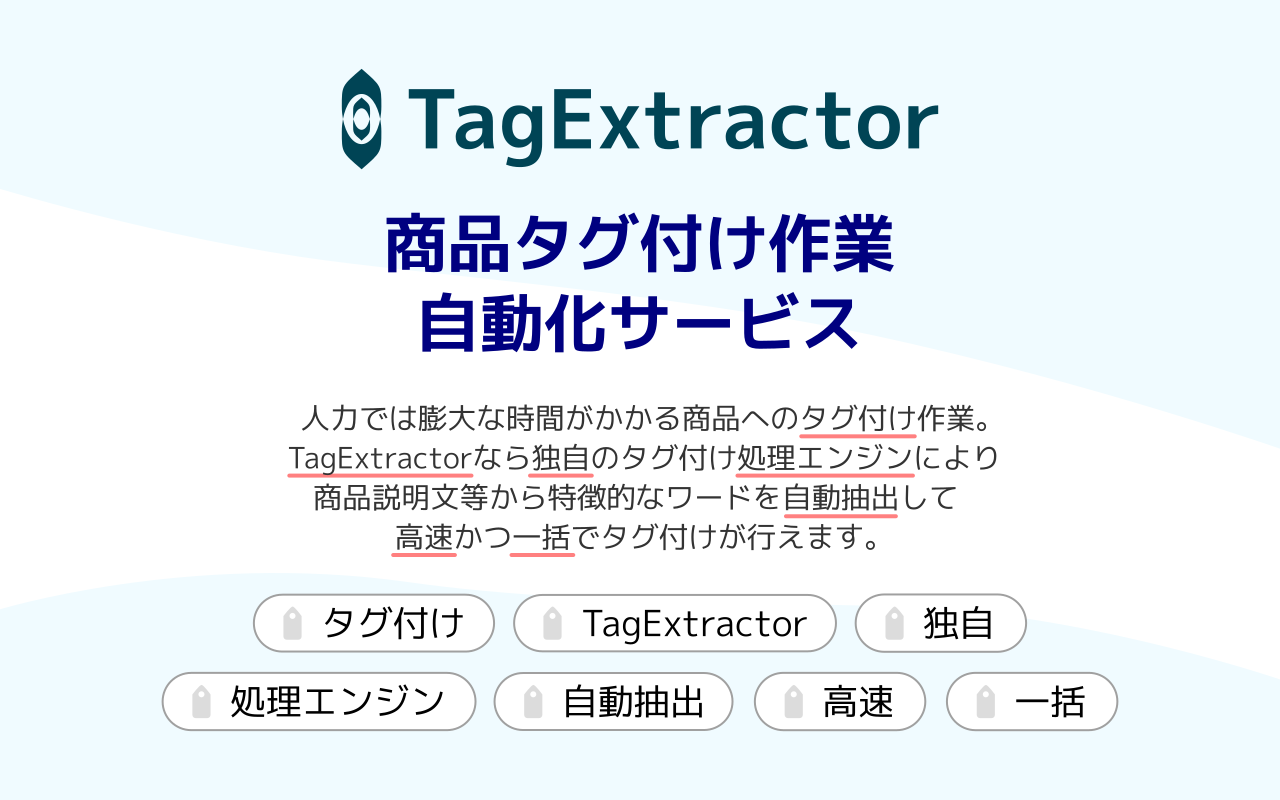 TagExtractor

商品タグ付け作業
自動化サービス

人力では膨大な時間がかかる商品へのタグ付け作業。
TagExtractorなら独自のタグ付け処理エンジンにより
商品説明文等から特徴的なワードを自動抽出して
高速かつ一括でタグ付けが行えます。

タグ付け
TagExtractor
独自
処理エンジン
自動抽出
高速
一括